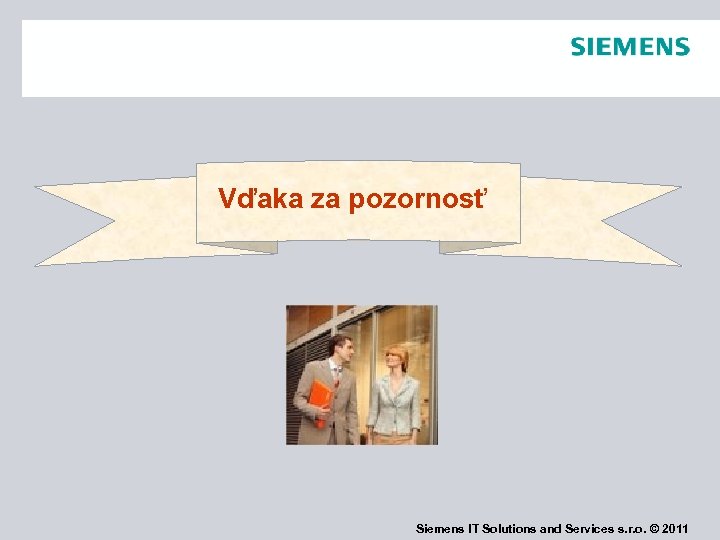 SIEMENS

Vďaka za pozornosť

Siemens IT Solutions and Services s.r.o. © 2011